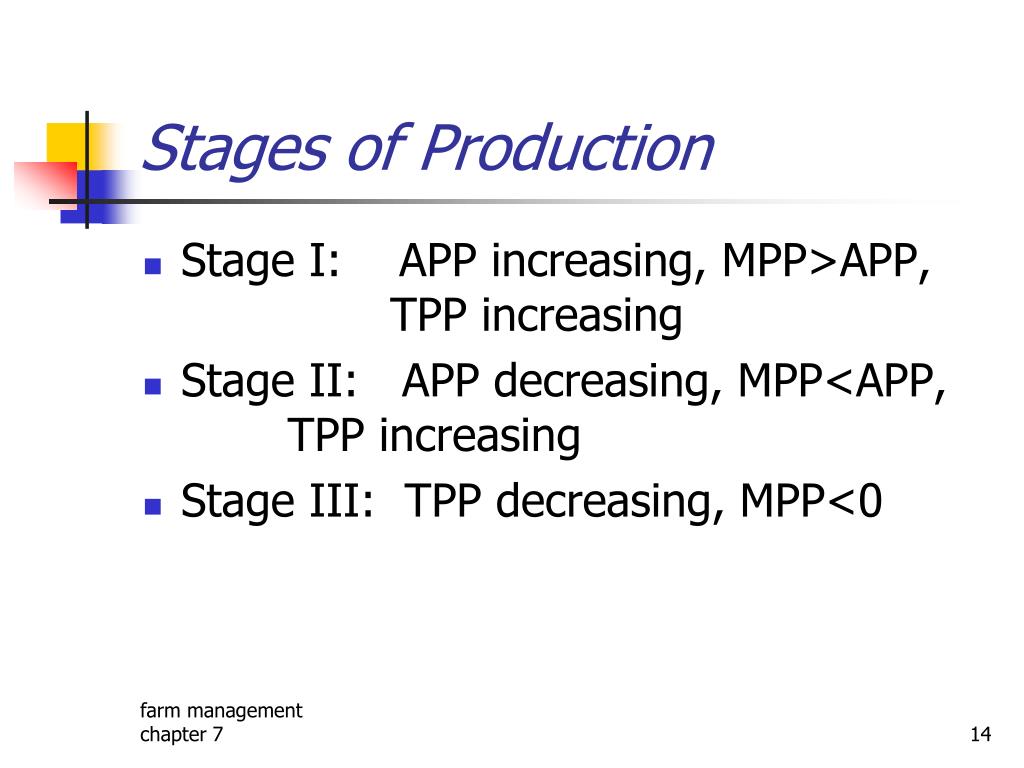 Stages of Production

- Stage I: APP increasing, MPP>APP, TPP increasing
- Stage II: APP decreasing, MPP<APP, TPP increasing
- Stage III: TPP decreasing, MPP<0

farm management
chapter 7

14